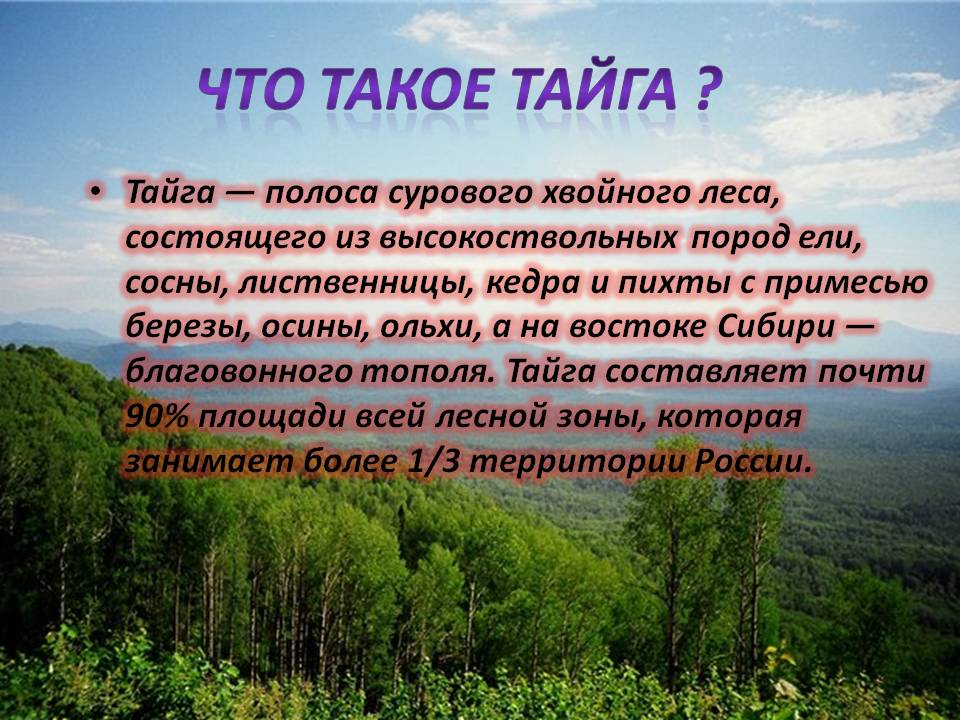 ЧТО ТАКОЕ ТАЙГА ?

• Тайга — полоса сурового хвойного леса, состоящего из высокоствольных пород ели, сосны, лиственницы, кедра и пихты с примесью березы, осины, ольхи, а на востоке Сибири — благовонного тополя. Тайга составляет почти 90% площади всей лесной зоны, которая занимает более 1/3 территории России.